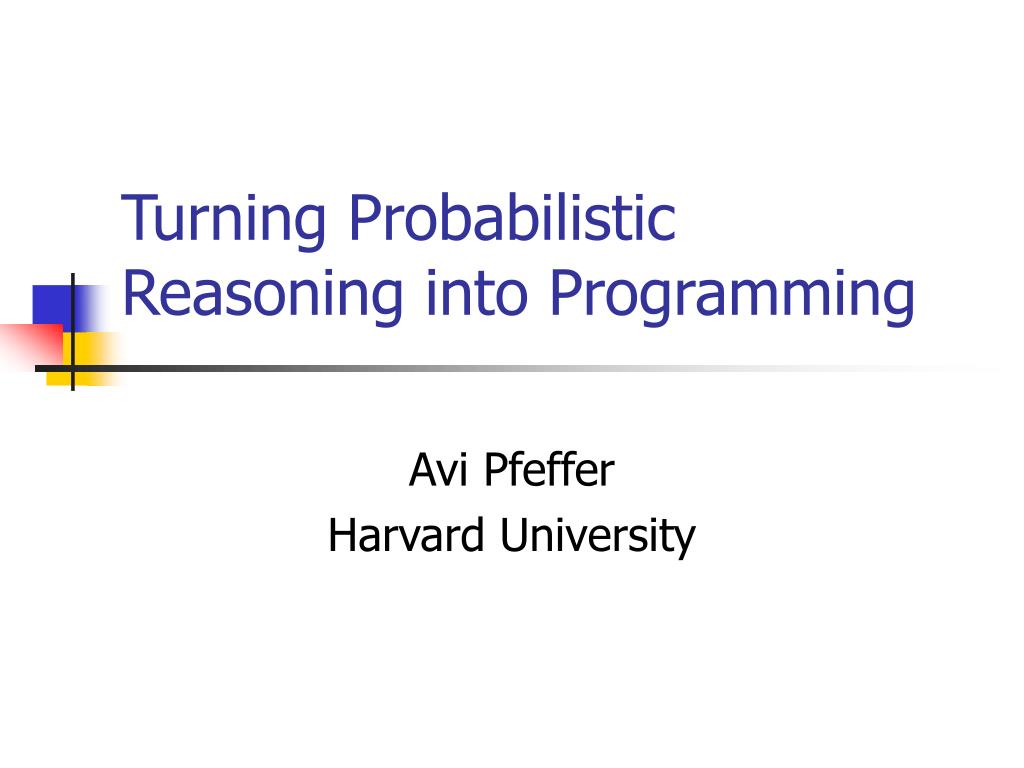 Turning Probabilistic Reasoning into Programming

Avi Pfeffer
Harvard University